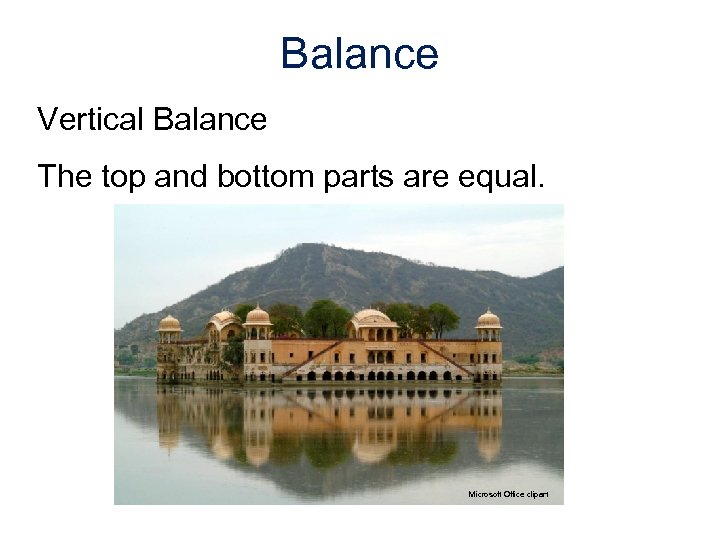 Balance

Vertical Balance

The top and bottom parts are equal.

Microsoft Office clipart